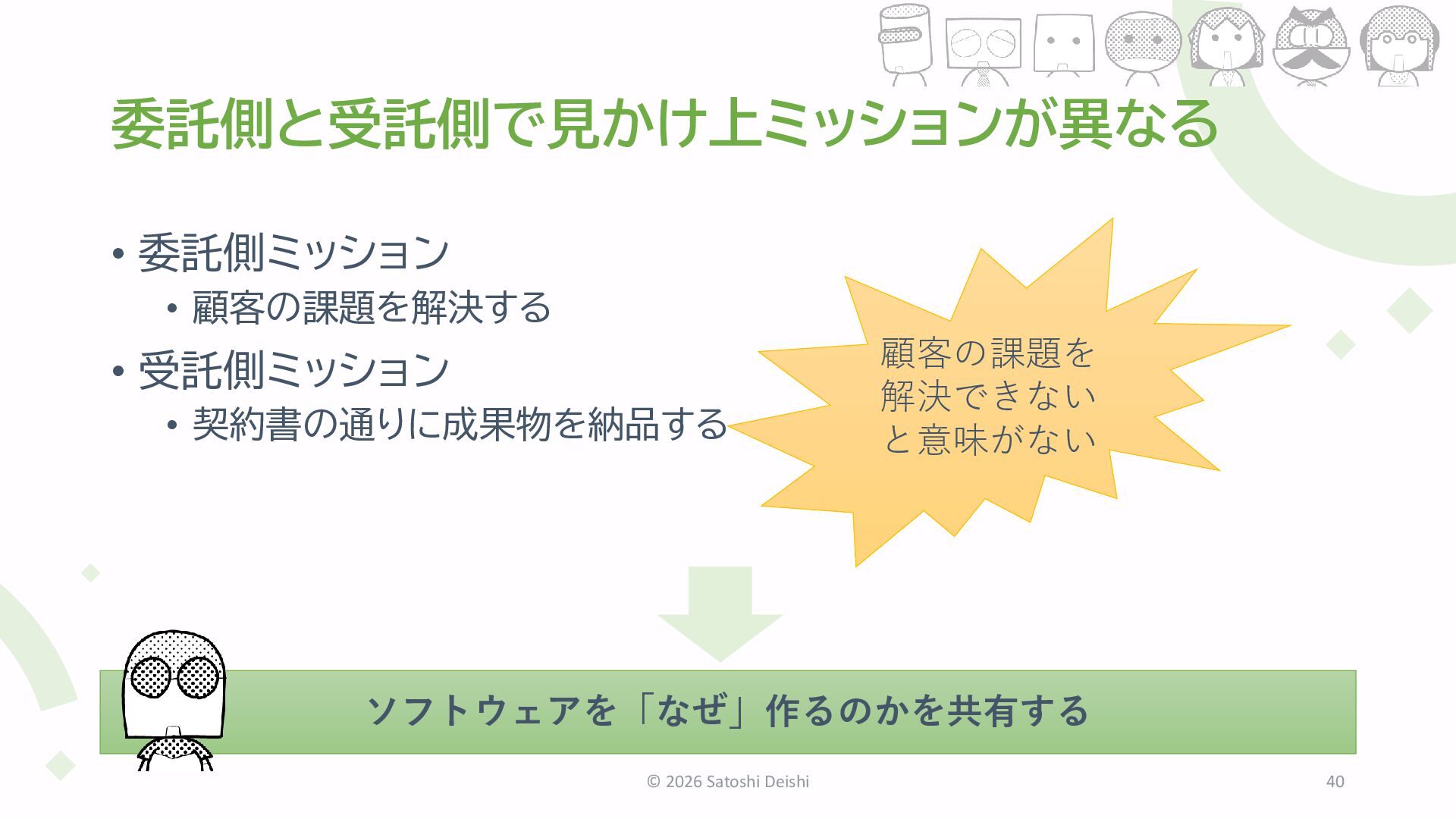 委託側と受託側で見かけ上ミッションが異なる

• 委託側ミッション
  • 顧客の課題を解決する
• 受託側ミッション
  • 契約書の通りに成果物を納品する

顧客の課題を解決できないと意味がない

ソフトウェアを「なぜ」作るのかを共有する

© 2026 Satoshi Deishi

40